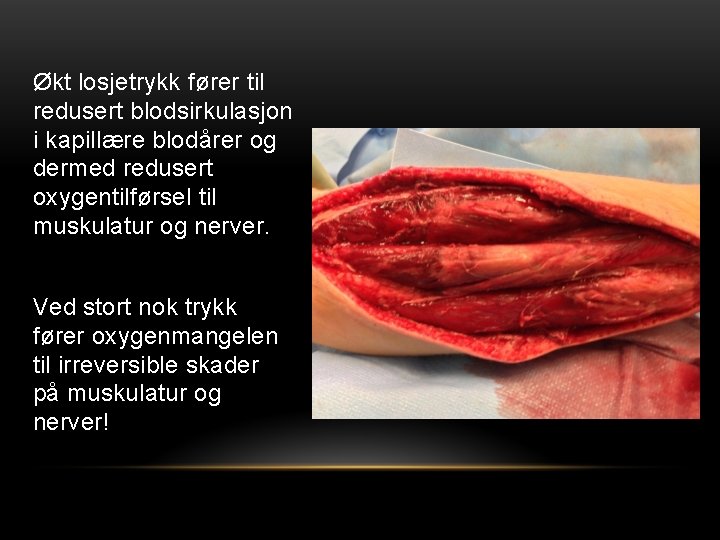 Økt losjetrykk fører til redusert blodsirkulasjon i kapillære blodårer og dermed redusert oxygentilførsel til muskulatur og nerver.

Ved stort nok trykk fører oxygenmangelen til irreversible skader på muskulatur og nerver!